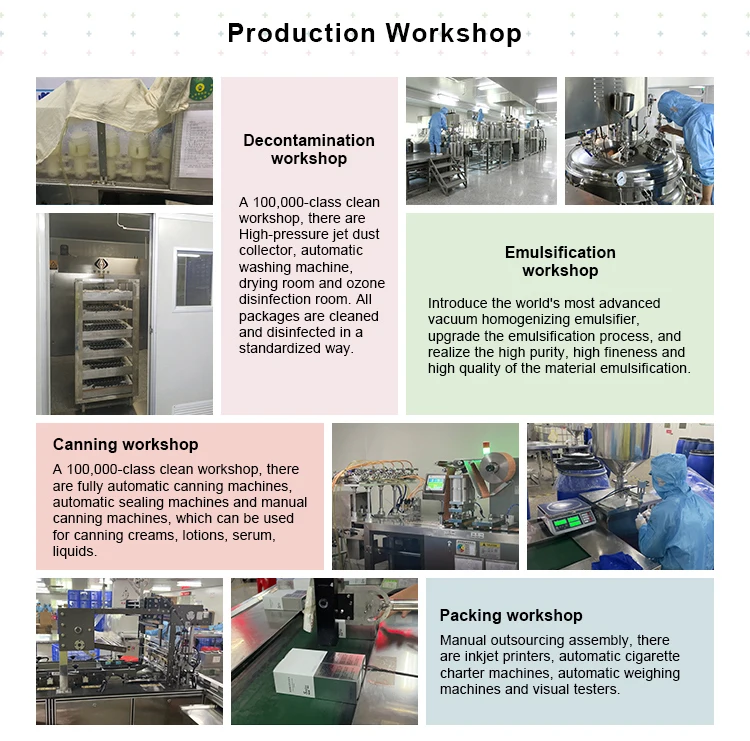 Production Workshop

Decontamination workshop

A 100,000-class clean workshop, there are High-pressure jet dust collector, automatic washing machine, drying room and ozone disinfection room. All packages are cleaned and disinfected in a standardized way.

Emulsification workshop

Introduce the world's most advanced vacuum homogenizing emulsifier, upgrade the emulsification process, and realize the high purity, high fineness and high quality of the material emulsification.

Canning workshop

A 100,000-class clean workshop, there are fully automatic canning machines, automatic sealing machines and manual canning machines, which can be used for canning creams, lotions, serum, liquids.

Packing workshop

Manual outsourcing assembly, there are inkjet printers, automatic cigarette charter machines, automatic weighing machines and visual testers.